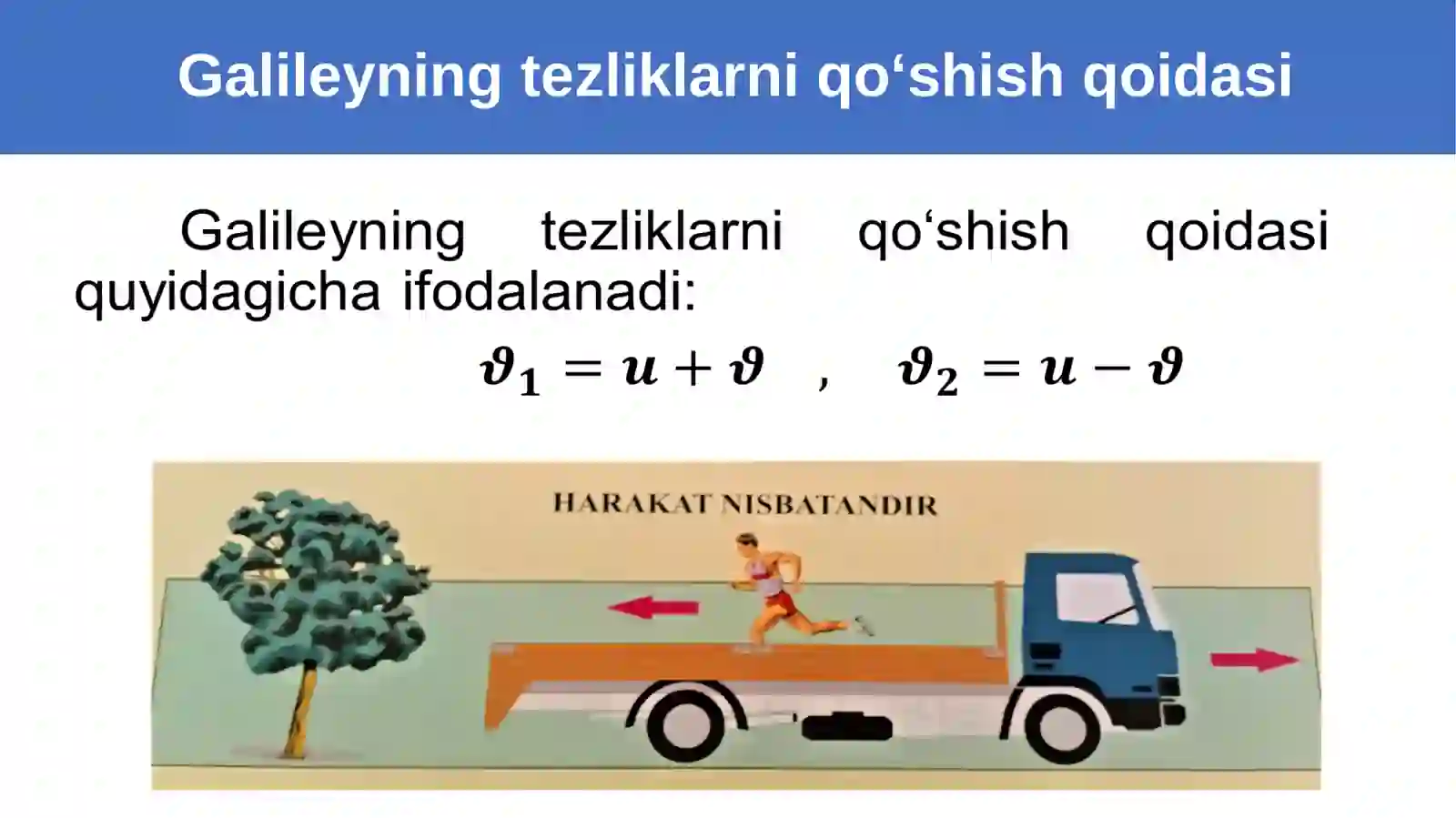 Galileyning tezliklarni qo‘shish qoidasi

Galileyning tezliklarni qo‘shish qoidasi quyidagicha ifodalanadi:

$\vartheta_1 = u + \vartheta$ , $\vartheta_2 = u - \vartheta$

HARAKAT NISBATANDIR